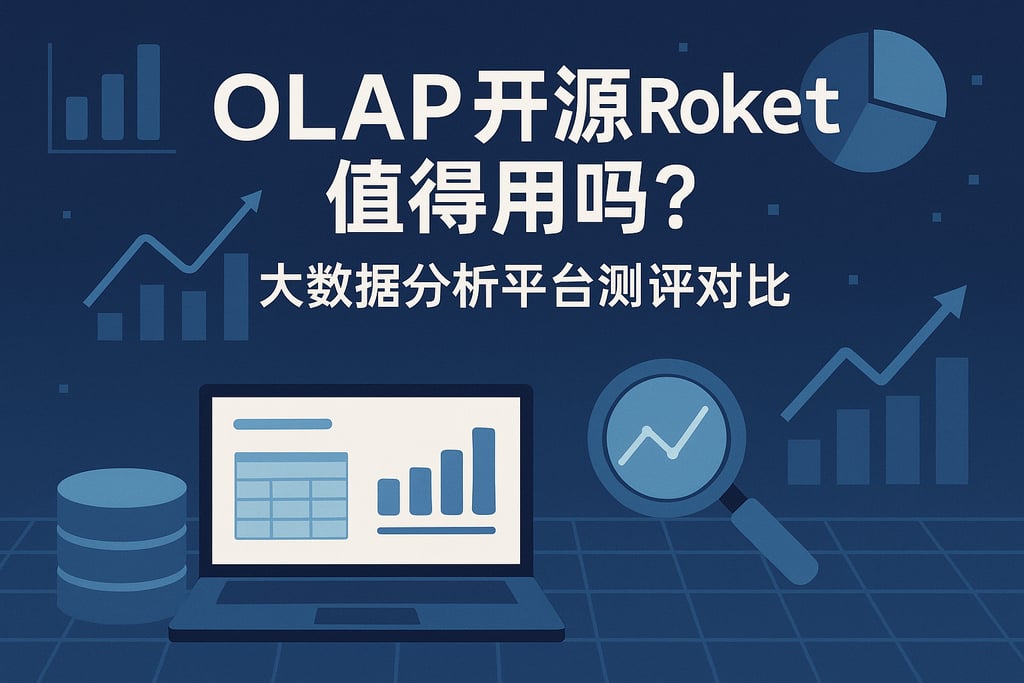 OLAP开源Roket值得用吗?
大数据分析平台测评对比